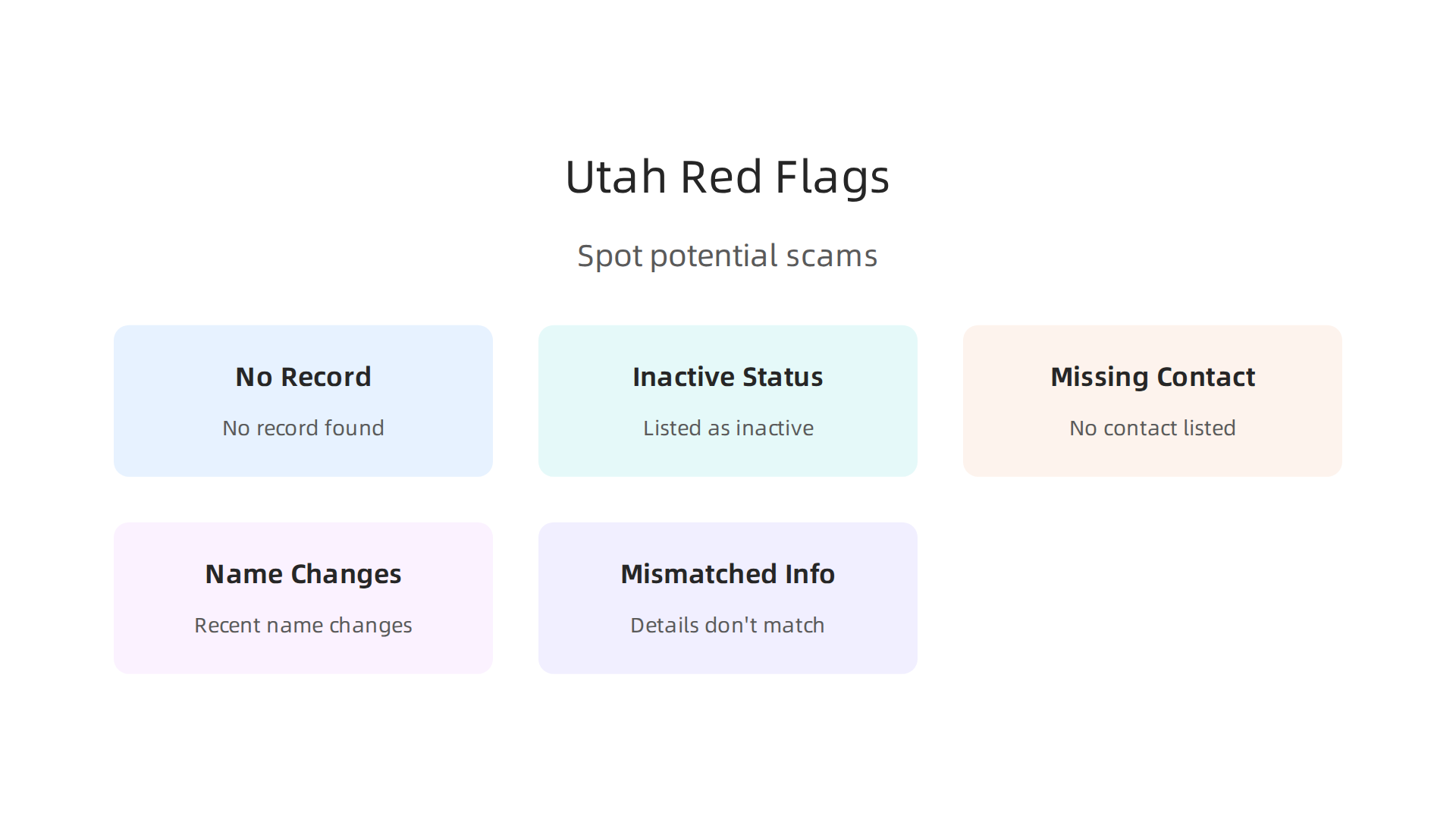 Utah Red Flags

Spot potential scams

No Record

No record found

Inactive Status

Listed as inactive

Missing Contact

No contact listed

Name Changes

Recent name changes

Mismatched Info

Details don't match